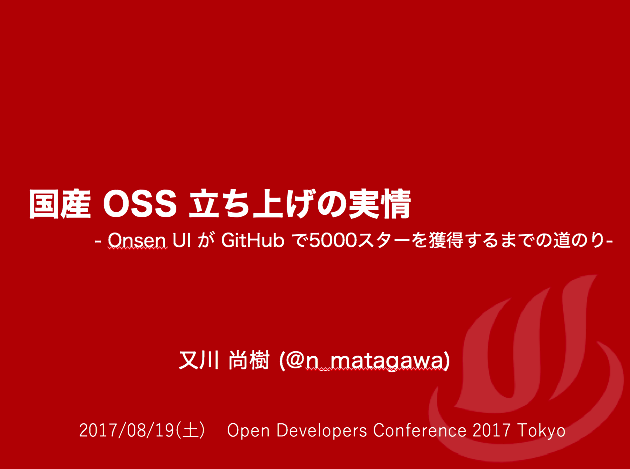 国産 OSS 立ち上げの実情

- Onsen UI が GitHub で5000スターを獲得するまでの道のり-

又川 尚樹 (@n_matagawa)

2017/08/19(土)　Open Developers Conference 2017 Tokyo